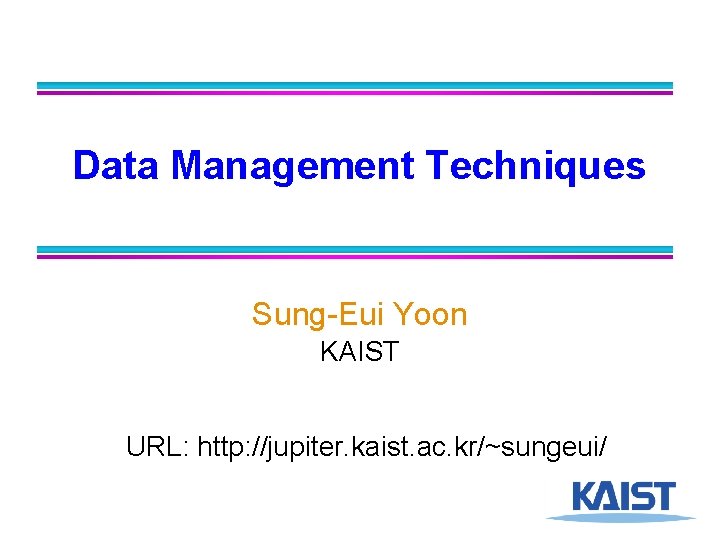 Data Management Techniques

Sung-Eui Yoon
KAIST

URL: http://jupiter.kaist.ac.kr/~sungeui/

KAIST